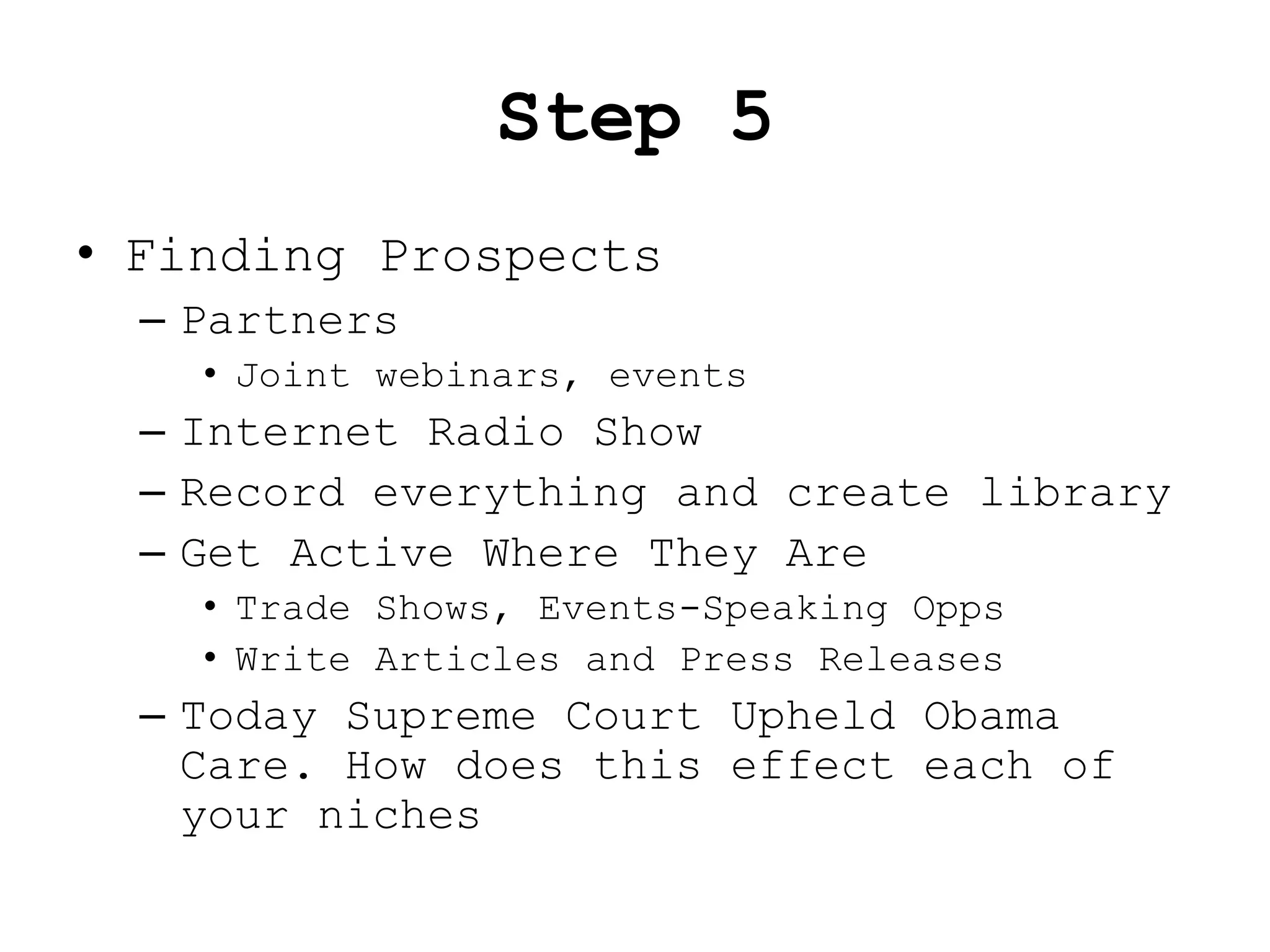 Step 5

• Finding Prospects
– Partners
• Joint webinars, events
– Internet Radio Show
– Record everything and create library
– Get Active Where They Are
• Trade Shows, Events-Speaking Opps
• Write Articles and Press Releases
– Today Supreme Court Upheld Obama Care. How does this effect each of your niches